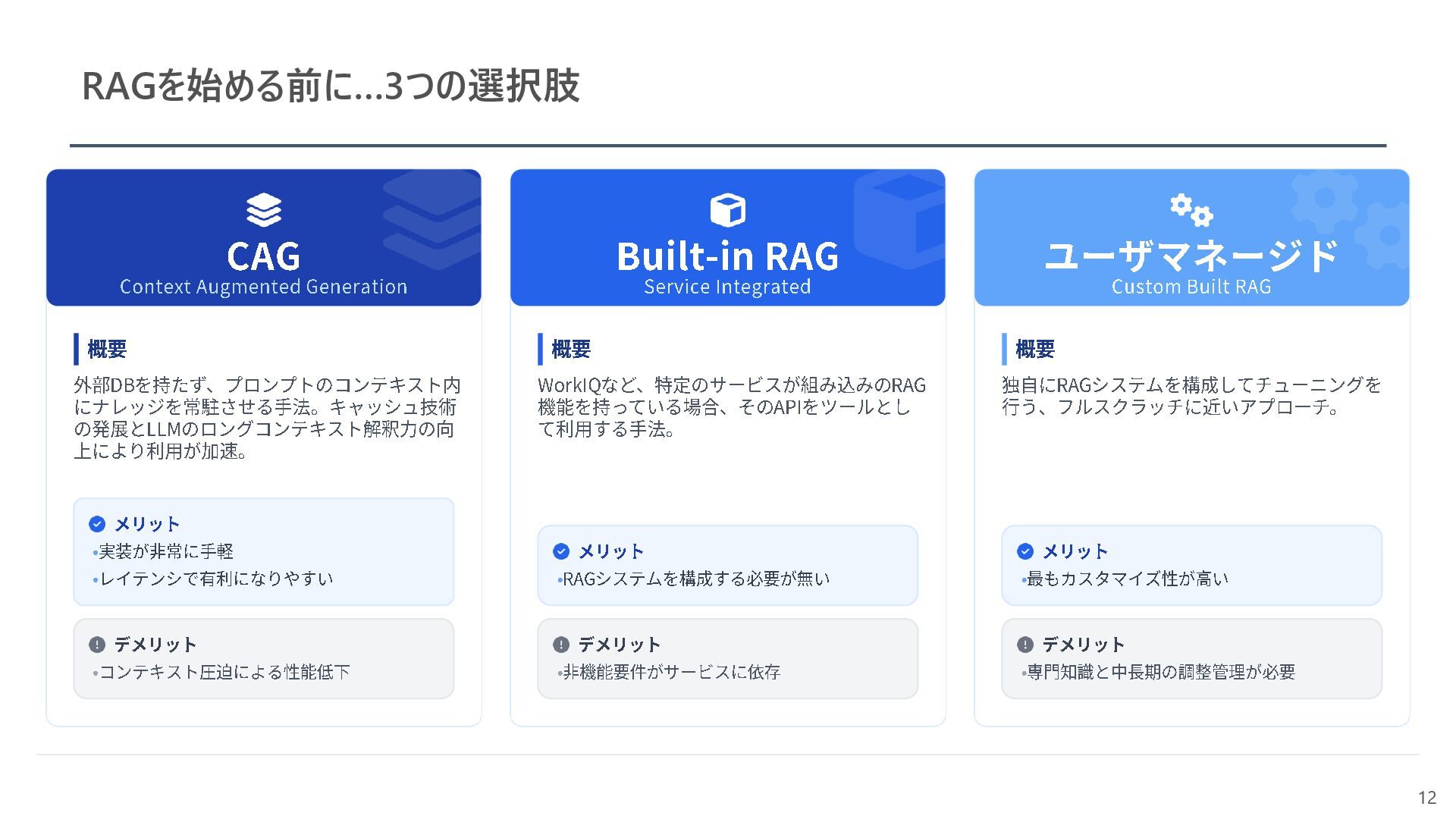 RAGを始める前に...3つの選択肢

CAG
Context Augmented Generation

概要
外部DBを持たず、プロンプトのコンテキスト内にナレッジを常駐させる手法。キャッシュ技術の発展とLLMのロングコンテキスト解釈力の向上により利用が加速。

メリット
•実装が非常に手軽
•レイテンシで有利になりやすい

デメリット
•コンテキスト圧迫による性能低下

Built-in RAG
Service Integrated

概要
WorkIQなど、特定のサービスが組み込みのRAG機能を持っている場合、そのAPIをツールとして利用する手法。

メリット
•RAGシステムを構成する必要が無い

デメリット
•非機能要件がサービスに依存

ユーザマネージド
Custom Built RAG

概要
独自にRAGシステムを構成してチューニングを行う、フルスクラッチに近いアプローチ。

メリット
•最もカスタマイズ性が高い

デメリット
•専門知識と中長期の調整管理が必要

12